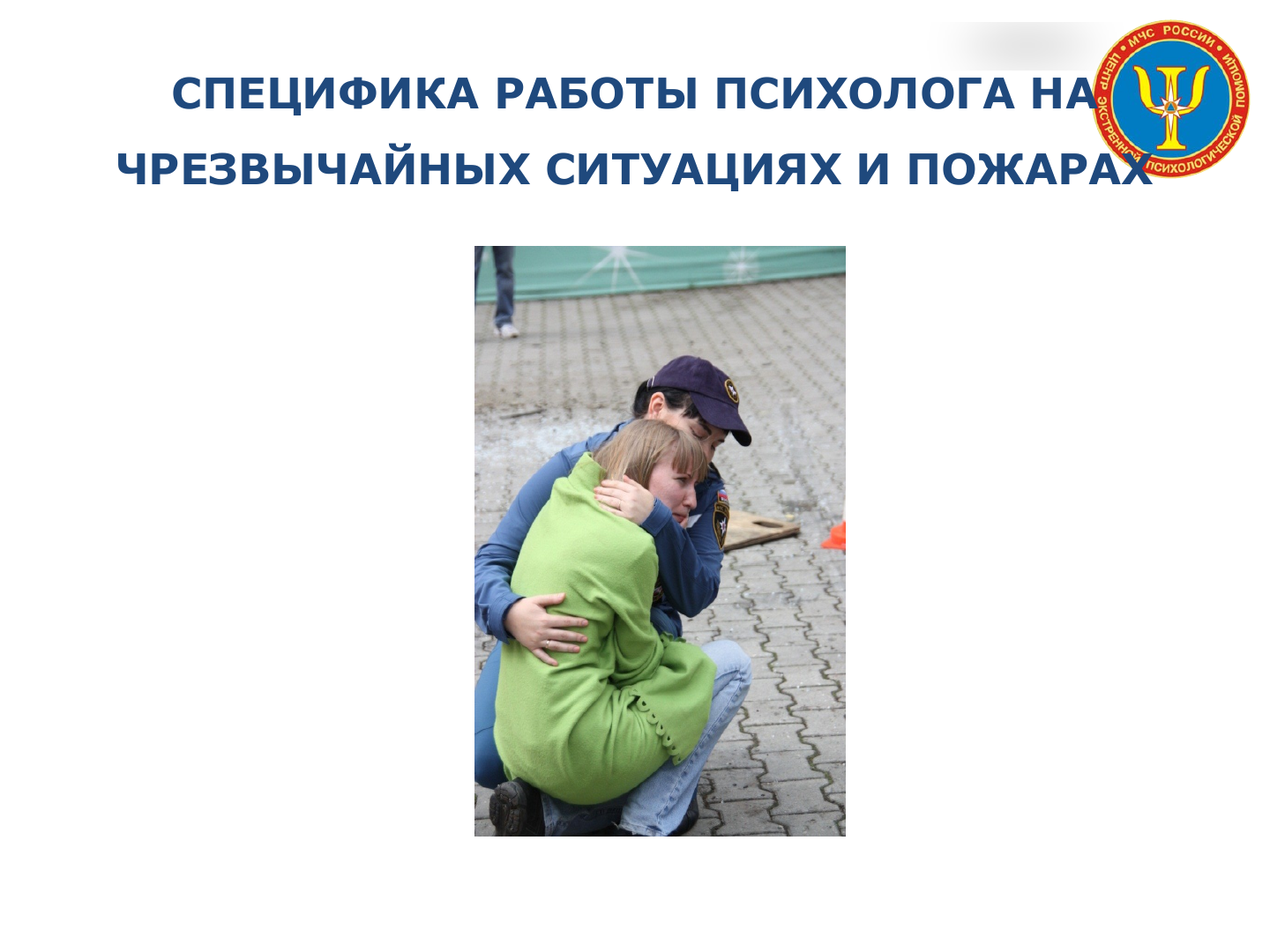 СПЕЦИФИКА РАБОТЫ ПСИХОЛОГА НА ЧРЕЗВЫЧАЙНЫХ СИТУАЦИЯХ И ПОЖАРАХ

МЧС РОССИИ
ЦЕНТР ЭКСТРЕННОЙ ПСИХОЛОГИЧЕСКОЙ ПОМОЩИ